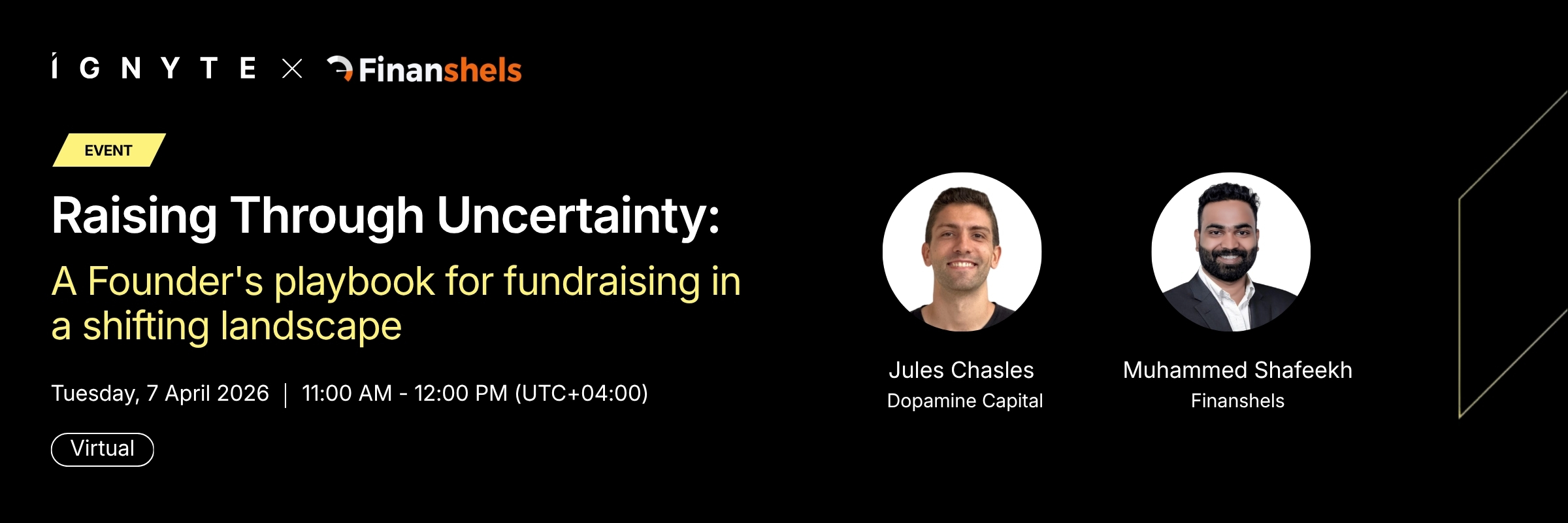 IGNYTE × Finanshels

EVENT

Raising Through Uncertainty:

A Founder's playbook for fundraising in a shifting landscape

Tuesday, 7 April 2026 | 11:00 AM - 12:00 PM (UTC+04:00)

Virtual

Jules Chasles
Dopamine Capital

Muhammed Shafeekh
Finanshels